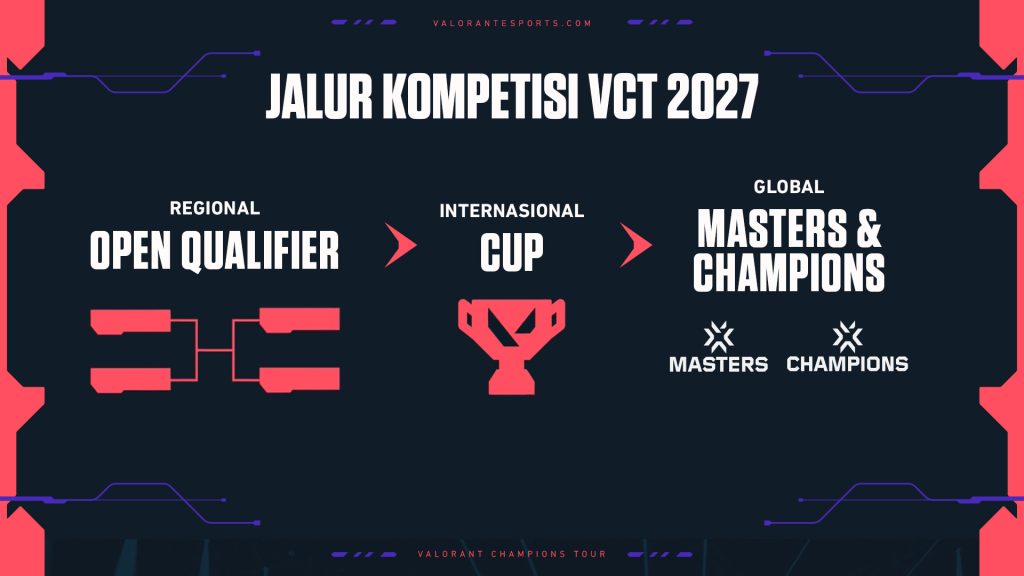 VALORANTESPORTS.COM

JALUR KOMPETISI VCT 2027

REGIONAL
OPEN QUALIFIER

INTERNASIONAL
CUP

GLOBAL
MASTERS & CHAMPIONS

MASTERS
CHAMPIONS

VALORANT CHAMPIONS TOUR